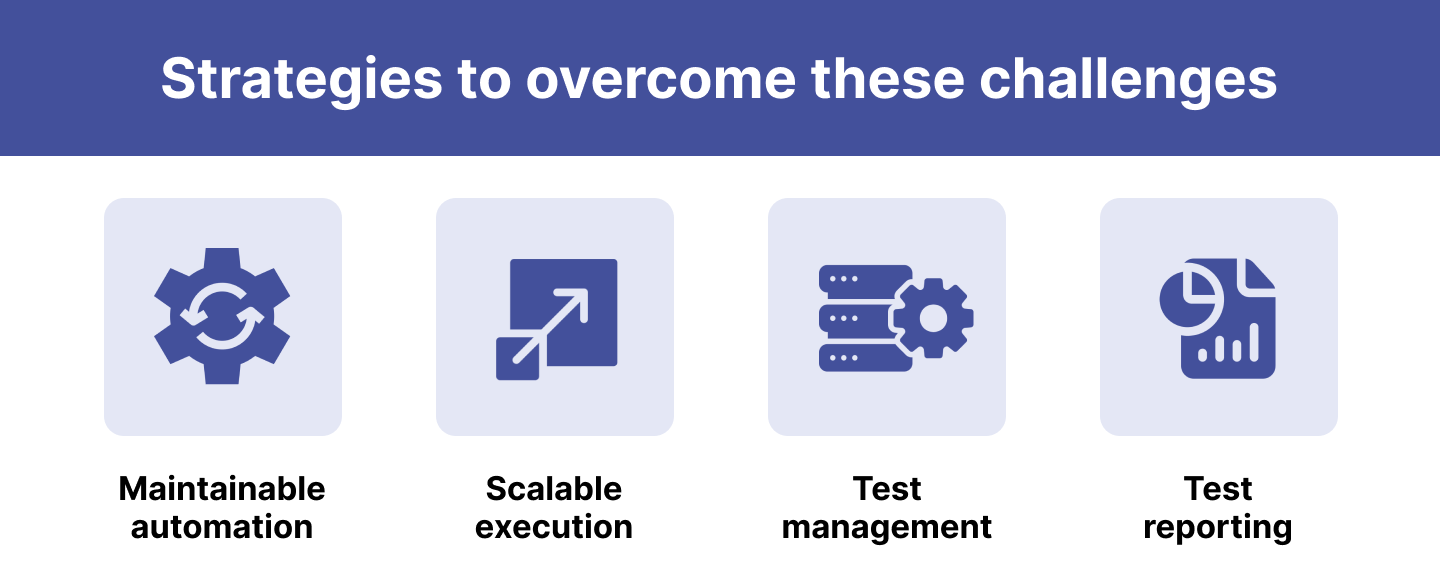 Strategies to overcome these challenges

Maintainable automation

Scalable execution

Test management

Test reporting